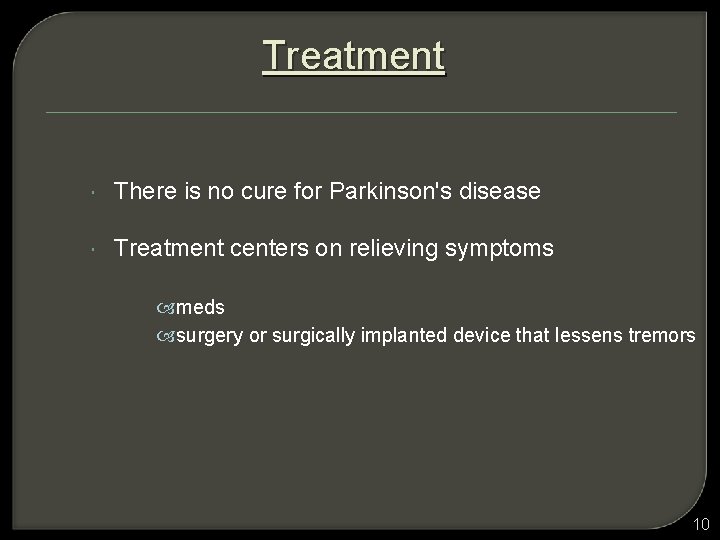 Treatment

There is no cure for Parkinson's disease

Treatment centers on relieving symptoms

meds
surgery or surgically implanted device that lessens tremors

10